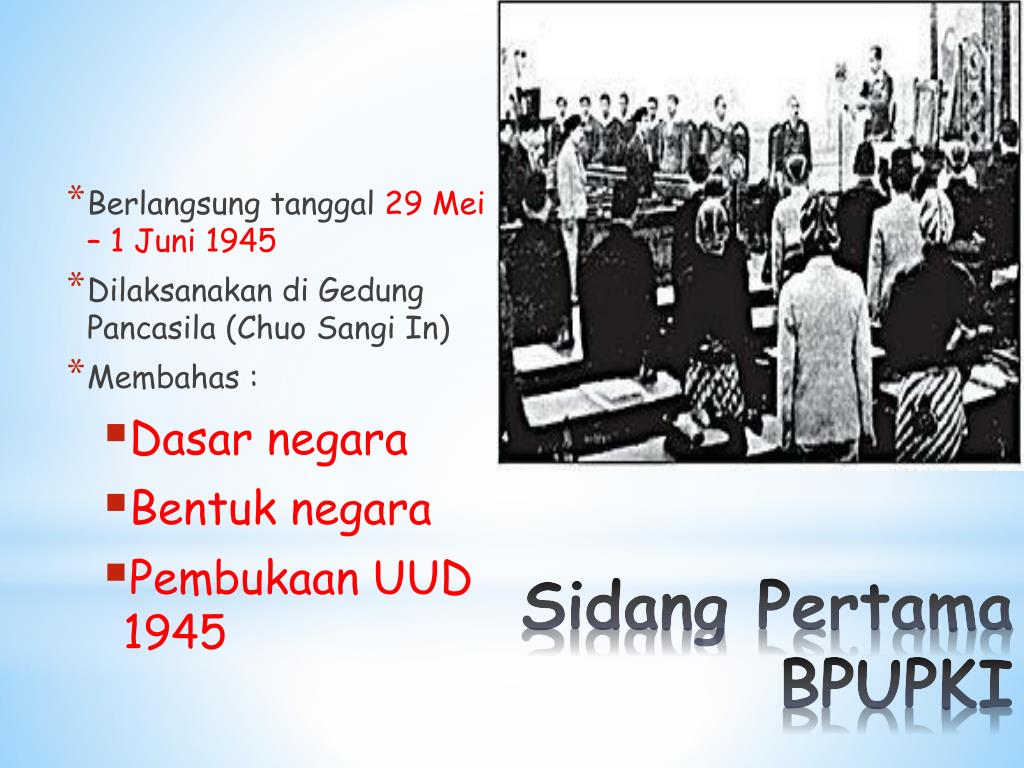 * Berlangsung tanggal 29 Mei – 1 Juni 1945

* Dilaksanakan di Gedung Pancasila (Chuo Sangi In)

* Membahas :

▪ Dasar negara

▪ Bentuk negara

▪ Pembukaan UUD 1945

Sidang Pertama BPUPKI